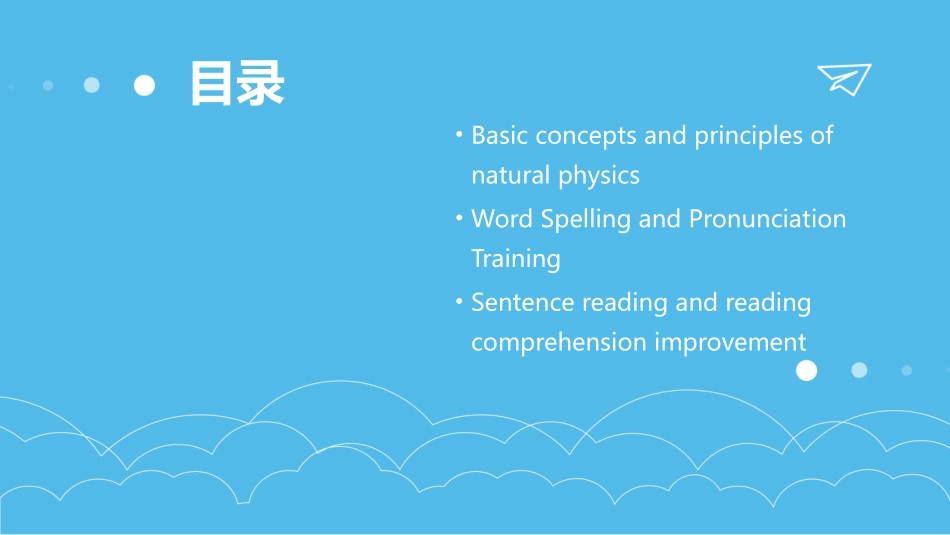 目录

• Basic concepts and principles of natural physics
• Word Spelling and Pronunciation Training
• Sentence reading and reading comprehension improvement